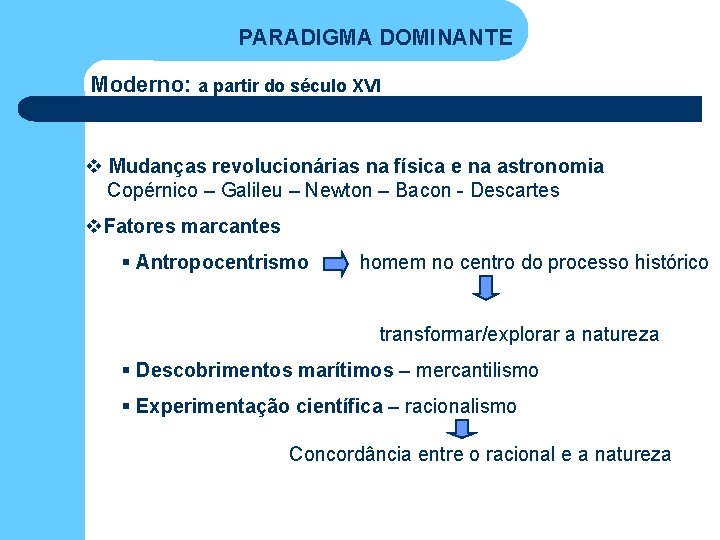 PARADIGMA DOMINANTE

Moderno: a partir do século XVI

❖ Mudanças revolucionárias na física e na astronomia
Copérnico – Galileu – Newton – Bacon - Descartes

❖Fatores marcantes

▪ Antropocentrismo homem no centro do processo histórico

transformar/explorar a natureza

▪ Descobrimentos marítimos – mercantilismo

▪ Experimentação científica – racionalismo

Concordância entre o racional e a natureza